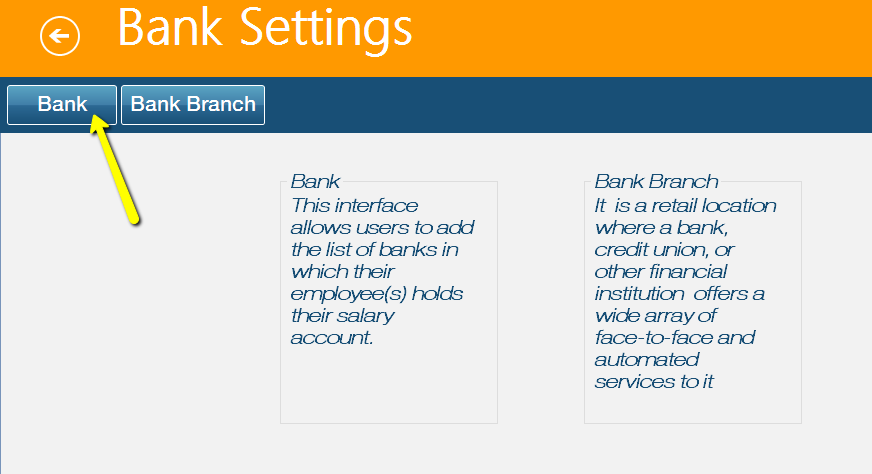 Bank Settings

Bank

Bank Branch

Bank

This interface allows users to add the list of banks in which their employee(s) holds their salary account.

Bank Branch

It is a retail location where a bank, credit union, or other financial institution offers a wide array of face-to-face and automated services to it